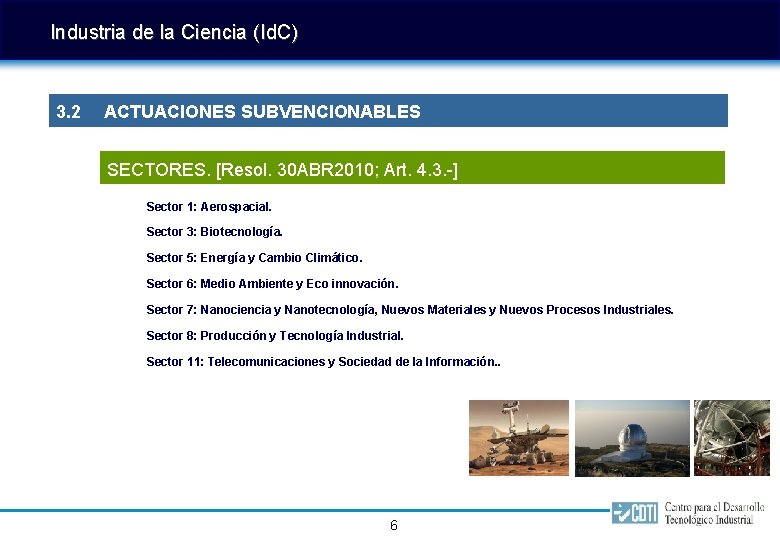 Industria de la Ciencia (IdC)

3.2 ACTUACIONES SUBVENCIONABLES

SECTORES. [Resol. 30ABR2010; Art. 4.3.-]

Sector 1: Aerospacial.

Sector 3: Biotecnología.

Sector 5: Energía y Cambio Climático.

Sector 6: Medio Ambiente y Eco innovación.

Sector 7: Nanociencia y Nanotecnología, Nuevos Materiales y Nuevos Procesos Industriales.

Sector 8: Producción y Tecnología Industrial.

Sector 11: Telecomunicaciones y Sociedad de la Información..

6

CDTI Centro para el Desarrollo Tecnológico Industrial